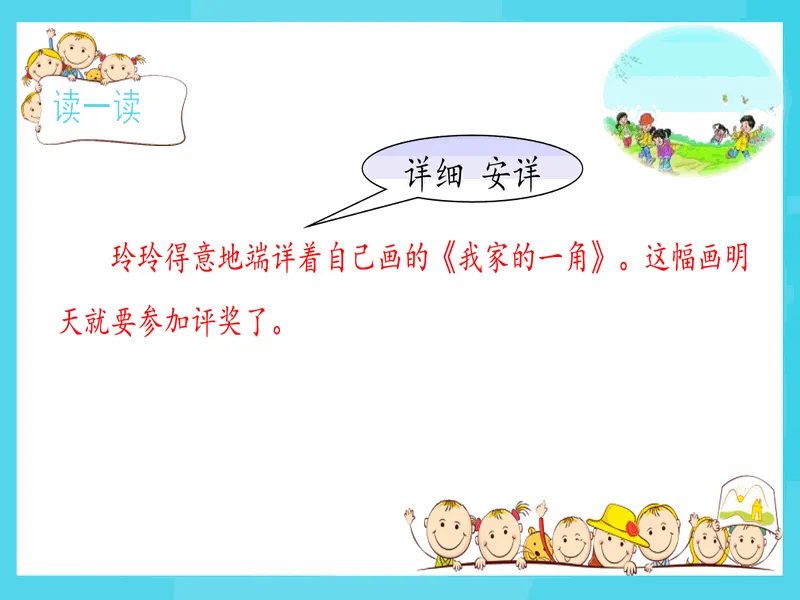 读一读

详细 安详

玲玲得意地端详着自己画的《我家的一角》。这幅画明天就要参加评奖了。